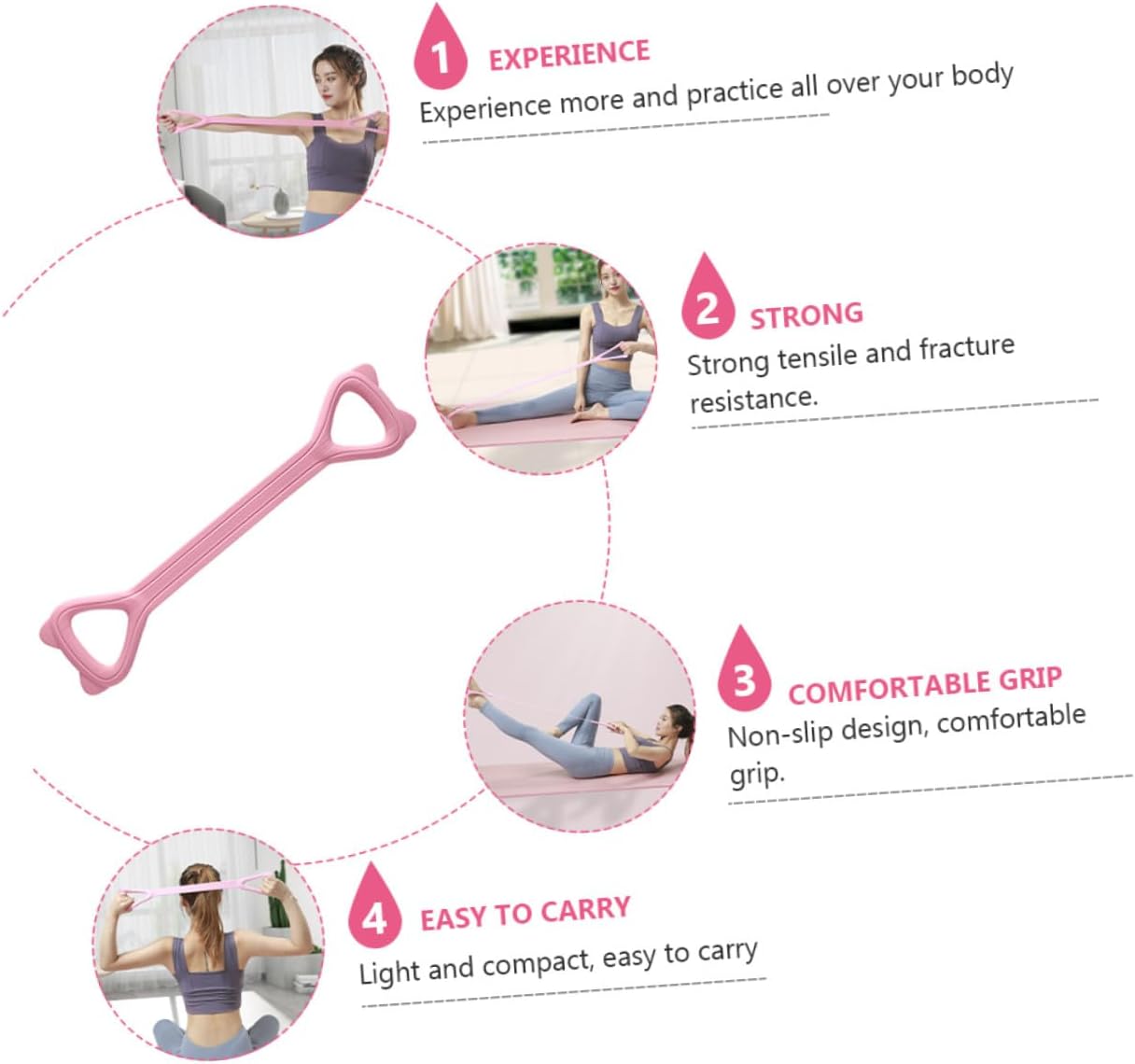 1 EXPERIENCE
Experience more and practice all over your body

2 STRONG
Strong tensile and fracture resistance.

3 COMFORTABLE GRIP
Non-slip design, comfortable grip.

4 EASY TO CARRY
Light and compact, easy to carry